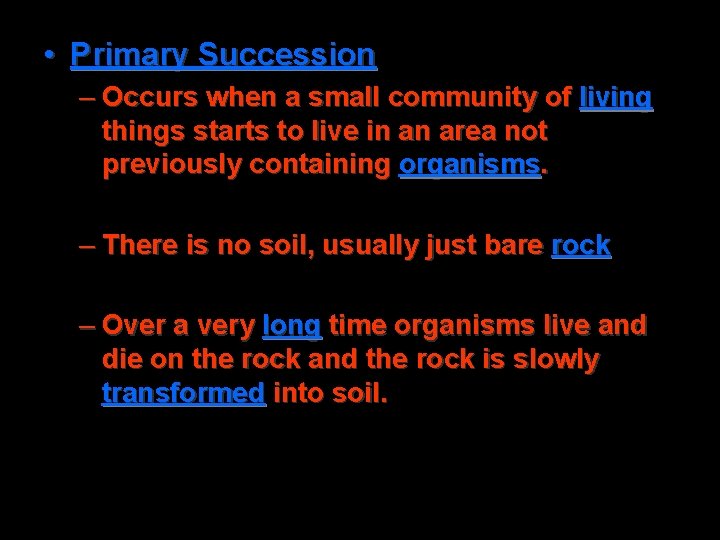 • Primary Succession

– Occurs when a small community of living things starts to live in an area not previously containing organisms.

– There is no soil, usually just bare rock

– Over a very long time organisms live and die on the rock and the rock is slowly transformed into soil.